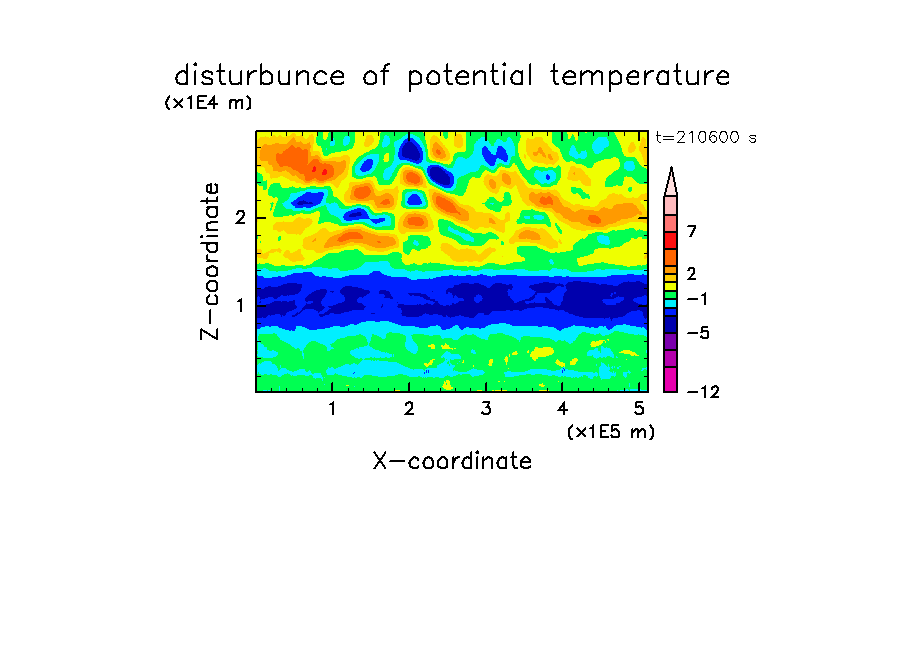 disturbunce of potential temperature
(x1E4 m)
t=210600 s
Z-coordinate
2
1
7
2
−1
−5
−12
1 2 3 4 5
(x1E5 m)
X-coordinate